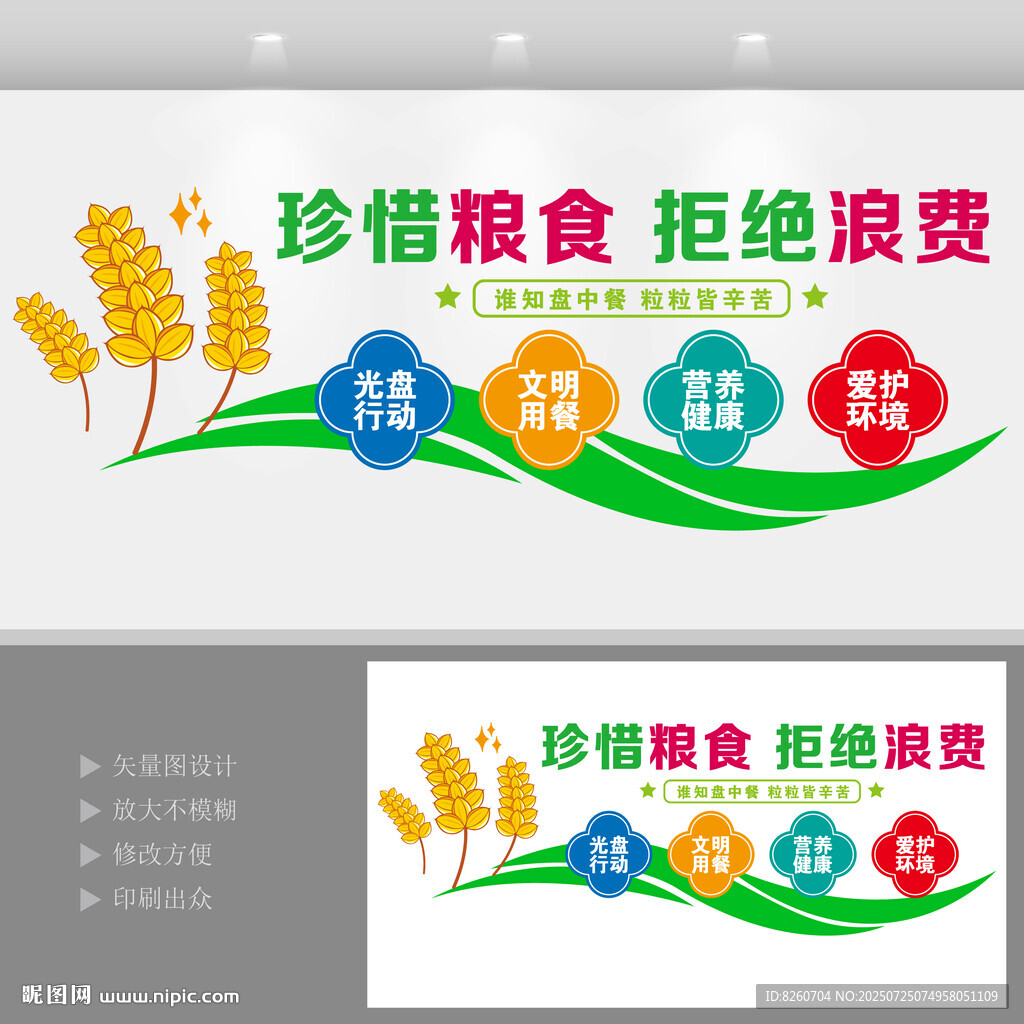 珍惜粮食 拒绝浪费

谁知盘中餐 粒粒皆辛苦

光盘行动

文明用餐

营养健康

爱护环境

矢量图设计

放大不模糊

修改方便

印刷出众

珍惜粮食 拒绝浪费

谁知盘中餐 粒粒皆辛苦

光盘行动

文明用餐

营养健康

爱护环境

昵图网 www.nipic.com

ID:8260704 NO:20250725074958051109